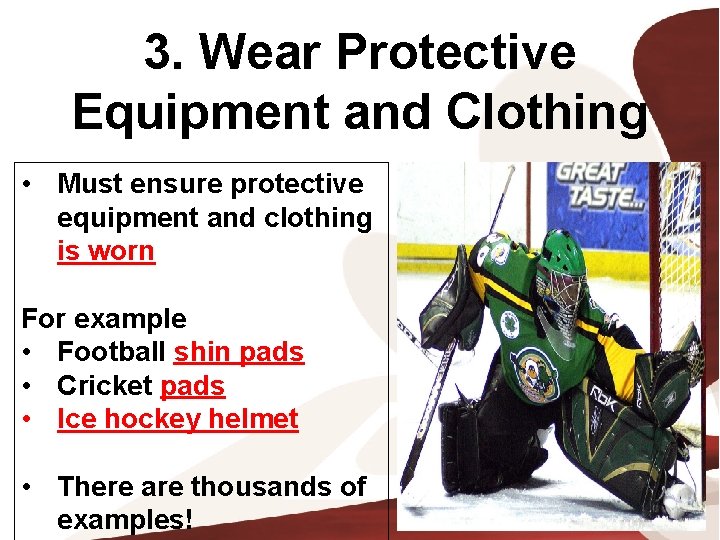 3. Wear Protective Equipment and Clothing

• Must ensure protective equipment and clothing is worn

For example
• Football shin pads
• Cricket pads
• Ice hockey helmet

• There are thousands of examples!

GREAT TASTE...

RBK